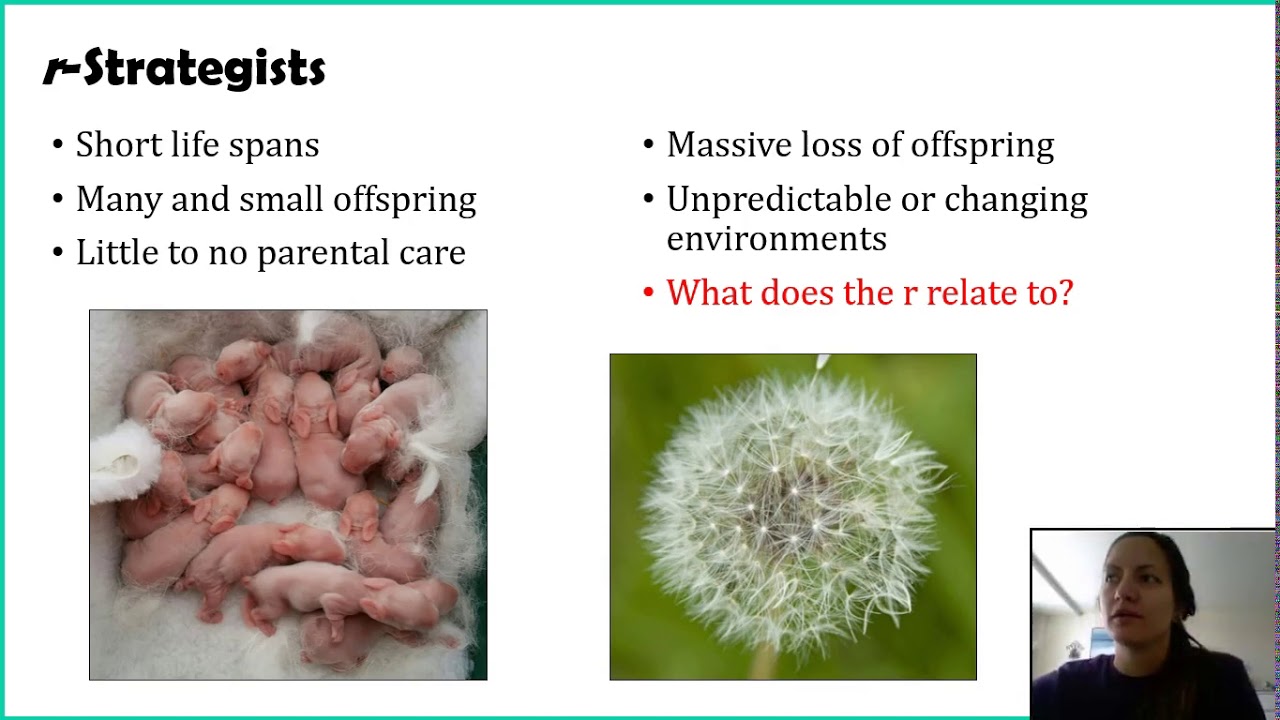 r-Strategists

• Short life spans
• Many and small offspring
• Little to no parental care

• Massive loss of offspring
• Unpredictable or changing environments
• What does the r relate to?